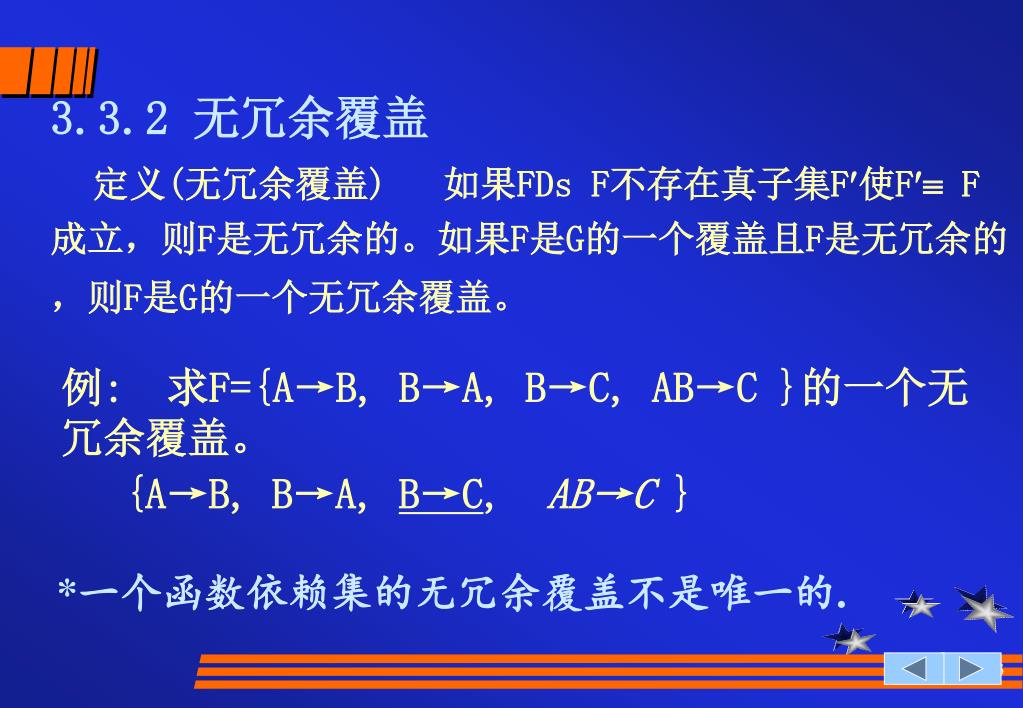 3.3.2 无冗余覆盖

定义(无冗余覆盖)　如果FDs F不存在真子集F′使F′≡ F成立，则F是无冗余的。如果F是G的一个覆盖且F是无冗余的，则F是G的一个无冗余覆盖。

例：　求F={A→B, B→A, B→C, AB→C }的一个无冗余覆盖。

{A→B, B→A, B→C,　AB→C }

*一个函数依赖集的无冗余覆盖不是唯一的.